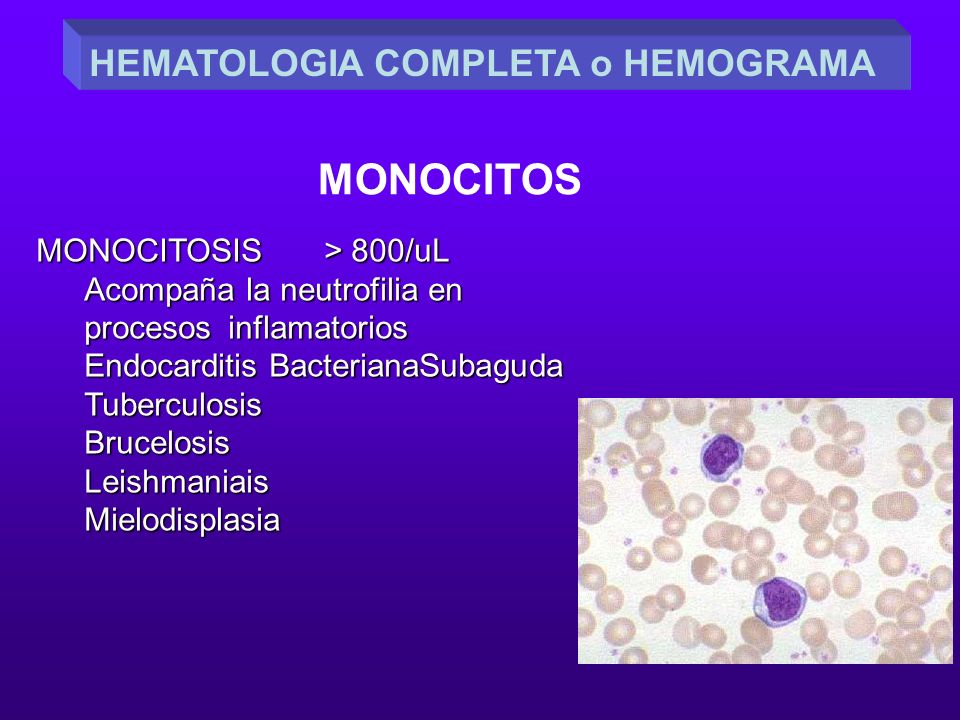 HEMATOLOGIA COMPLETA o HEMOGRAMA

MONOCITOS

MONOCITOSIS > 800/uL

Acompaña la neutrofilia en procesos inflamatorios
Endocarditis BacterianaSubaguda
Tuberculosis
Brucelosis
Leishmaniais
Mielodisplasia